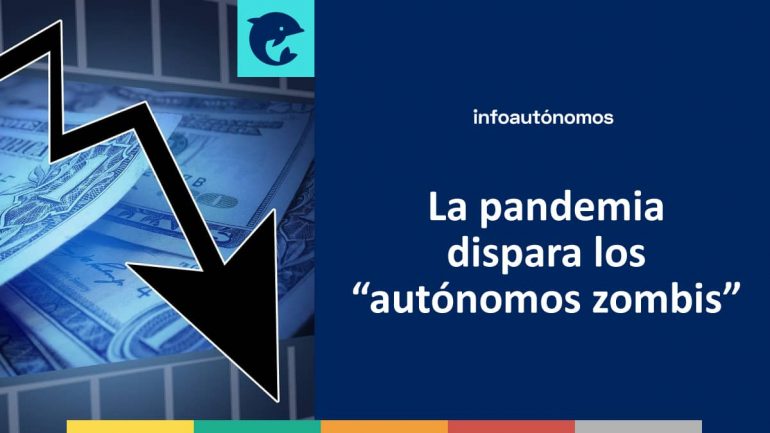 infoautónomos

La pandemia dispara los “autónomos zombis”